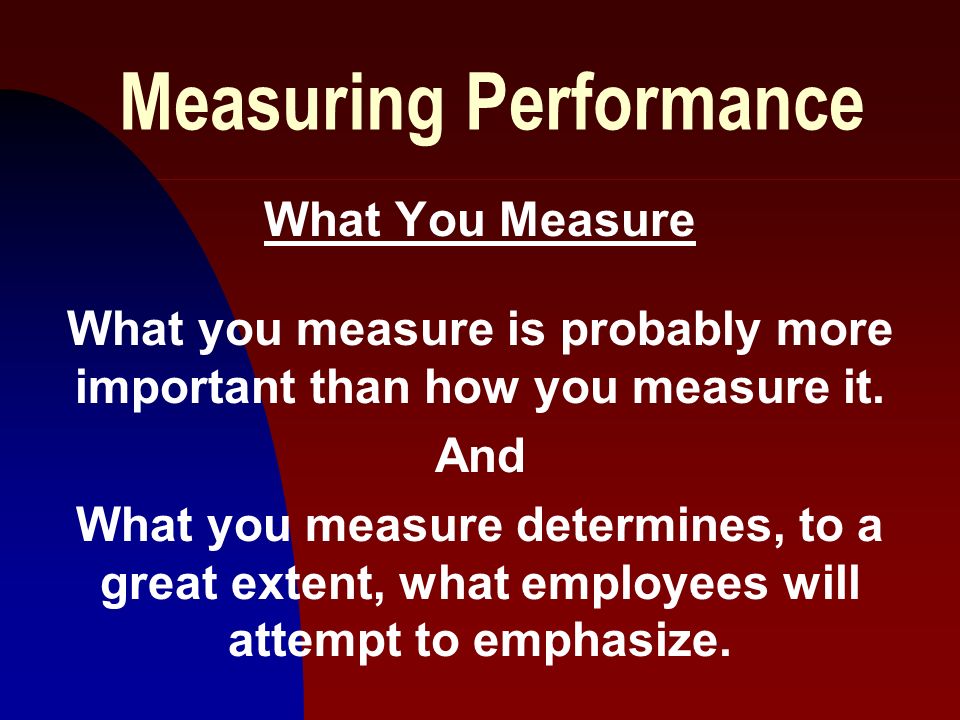 Measuring Performance

What You Measure

What you measure is probably more important than how you measure it.

And

What you measure determines, to a great extent, what employees will attempt to emphasize.